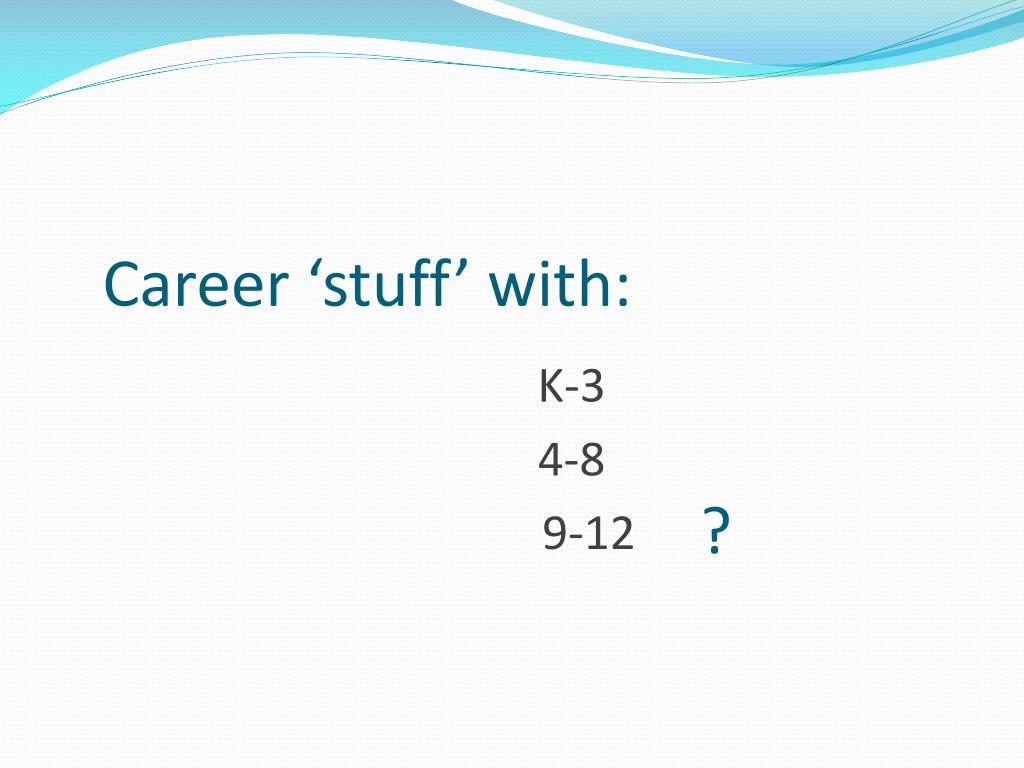 Career ‘stuff’ with:

K-3

4-8

9-12 ?